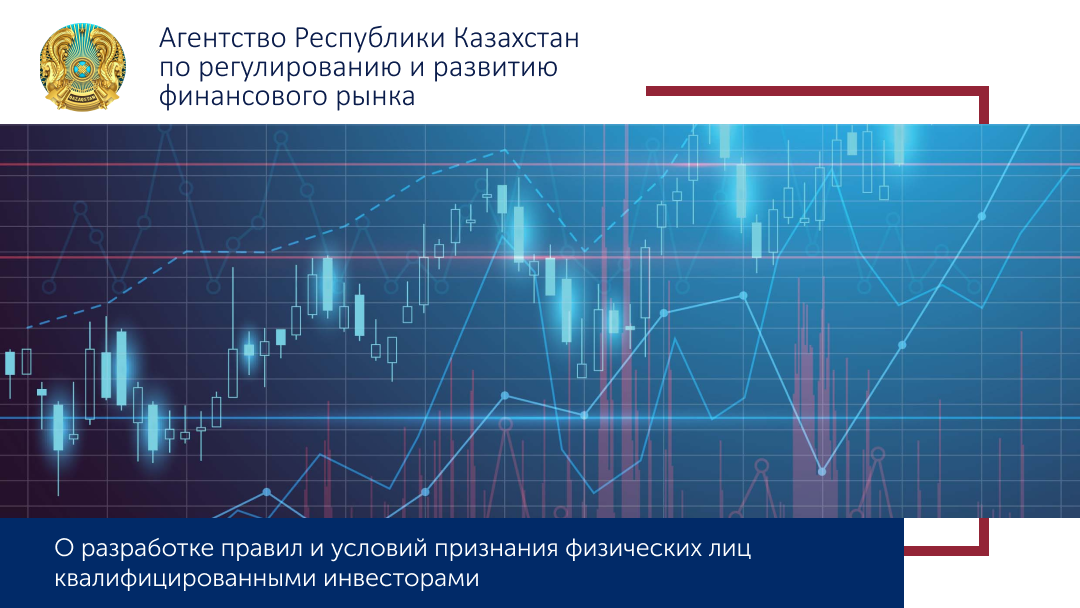 Агентство Республики Казахстан по регулированию и развитию финансового рынка

О разработке правил и условий признания физических лиц квалифицированными инвесторами